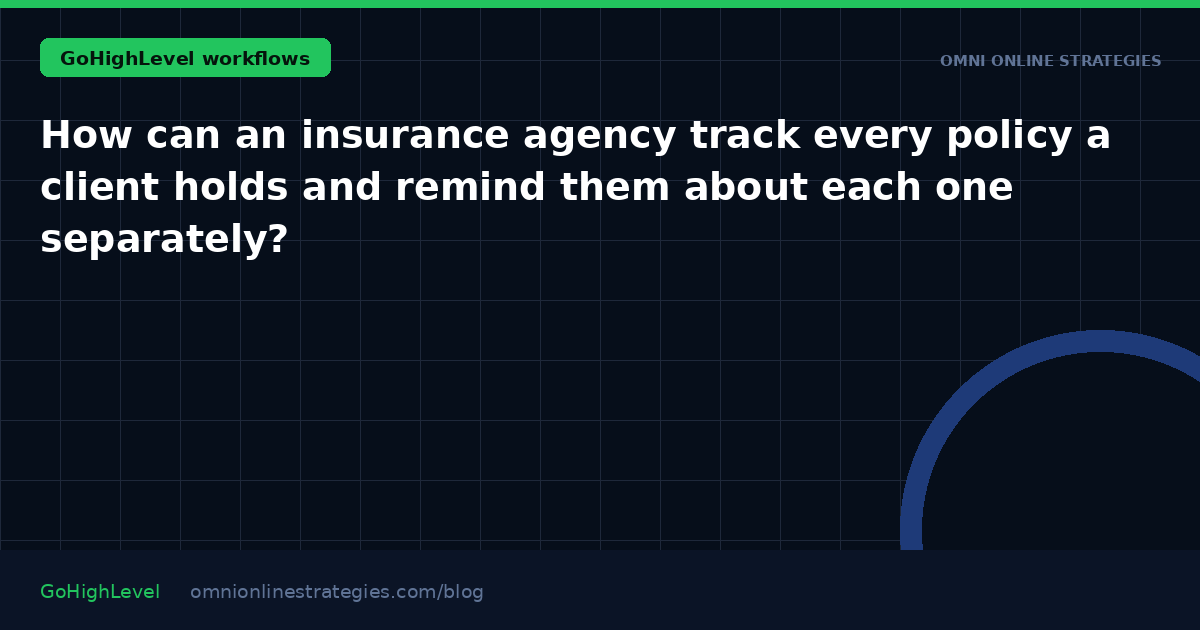 GoHighLevel workflows

OMNI ONLINE STRATEGIES

How can an insurance agency track every policy a client holds and remind them about each one separately?

GoHighLevel omnionlinestrategies.com/blog